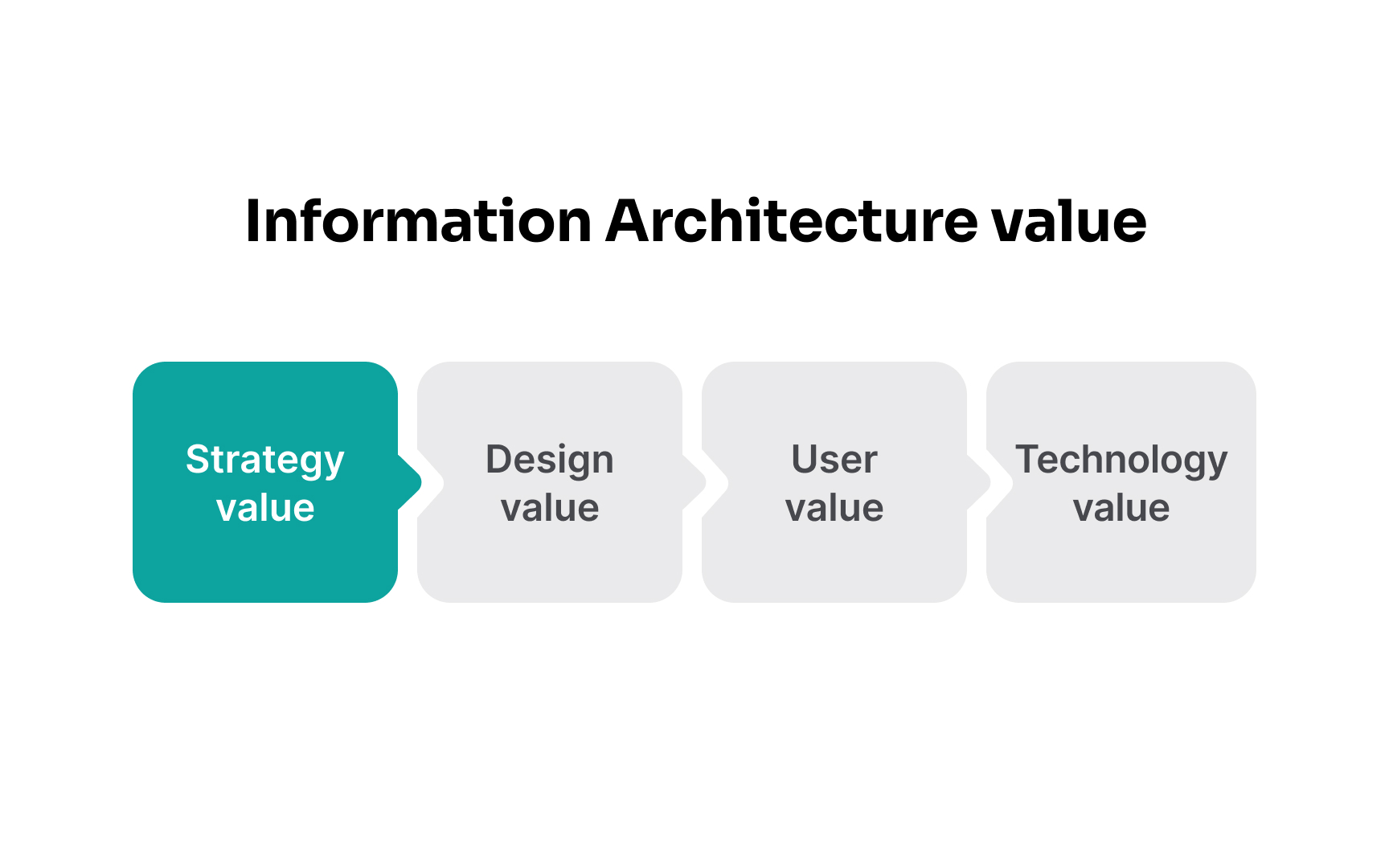 Information Architecture value

Strategy value

Design value

User value

Technology value